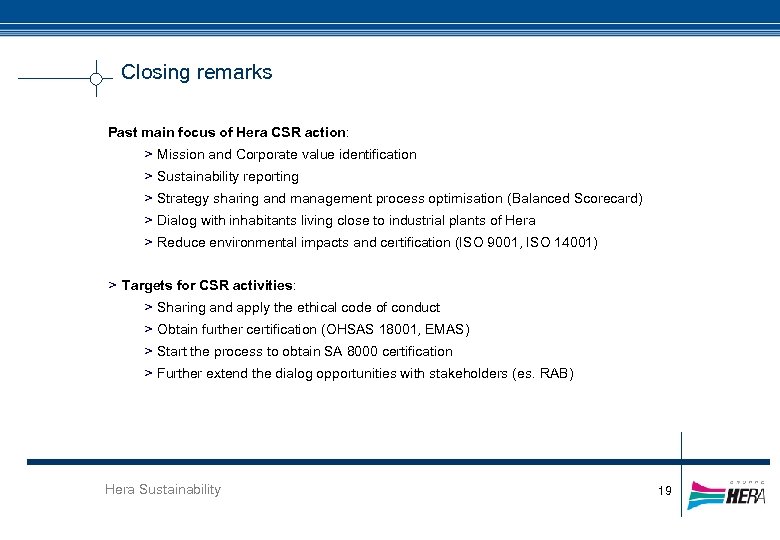 Closing remarks

Past main focus of Hera CSR action:
> Mission and Corporate value identification
> Sustainability reporting
> Strategy sharing and management process optimisation (Balanced Scorecard)
> Dialog with inhabitants living close to industrial plants of Hera
> Reduce environmental impacts and certification (ISO 9001, ISO 14001)

> Targets for CSR activities:
> Sharing and apply the ethical code of conduct
> Obtain further certification (OHSAS 18001, EMAS)
> Start the process to obtain SA 8000 certification
> Further extend the dialog opportunities with stakeholders (es. RAB)

Hera Sustainability

19

GRUPPO
HERA